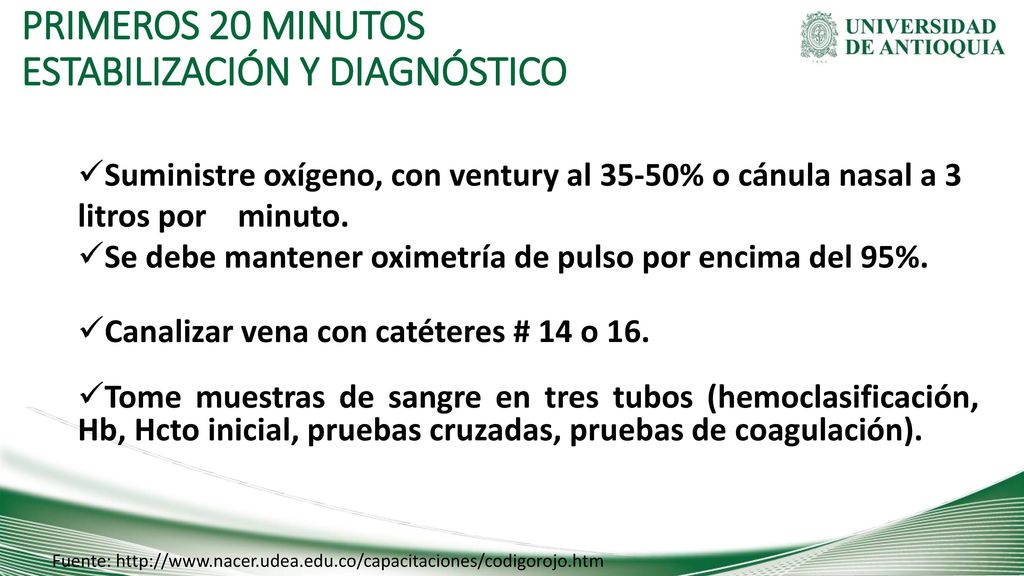 PRIMEROS 20 MINUTOS
ESTABILIZACIÓN Y DIAGNÓSTICO

UNIVERSIDAD DE ANTIOQUIA

✓Suministre oxígeno, con ventury al 35-50% o cánula nasal a 3 litros por minuto.
✓Se debe mantener oximetría de pulso por encima del 95%.

✓Canalizar vena con catéteres # 14 o 16.

✓Tome muestras de sangre en tres tubos (hemoclasificación, Hb, Hcto inicial, pruebas cruzadas, pruebas de coagulación).

Fuente: http://www.nacer.udea.edu.co/capacitaciones/codigorojo.htm